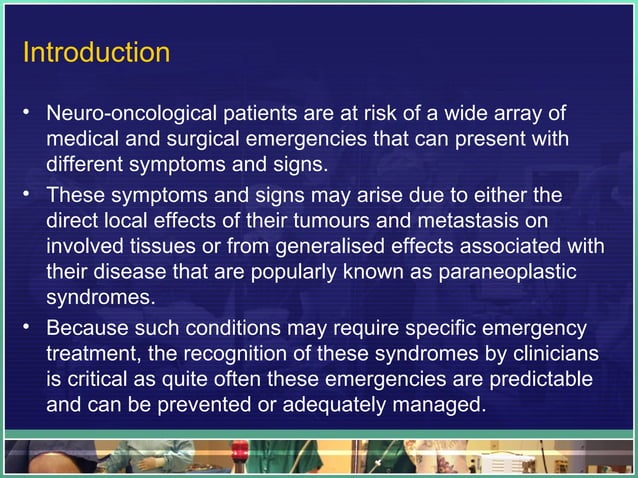 Introduction

• Neuro-oncological patients are at risk of a wide array of medical and surgical emergencies that can present with different symptoms and signs.
• These symptoms and signs may arise due to either the direct local effects of their tumours and metastasis on involved tissues or from generalised effects associated with their disease that are popularly known as paraneoplastic syndromes.
• Because such conditions may require specific emergency treatment, the recognition of these syndromes by clinicians is critical as quite often these emergencies are predictable and can be prevented or adequately managed.